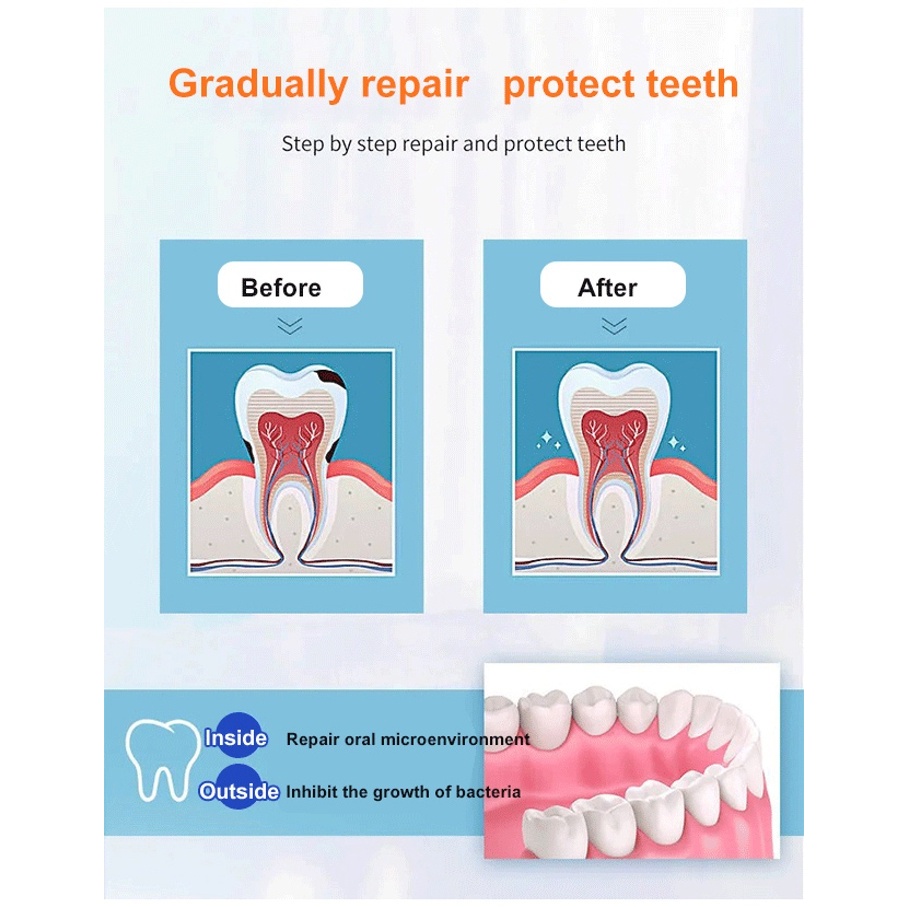 Gradually repair protect teeth

Step by step repair and protect teeth

Before

After

Inside Repair oral microenvironment

Outside Inhibit the growth of bacteria